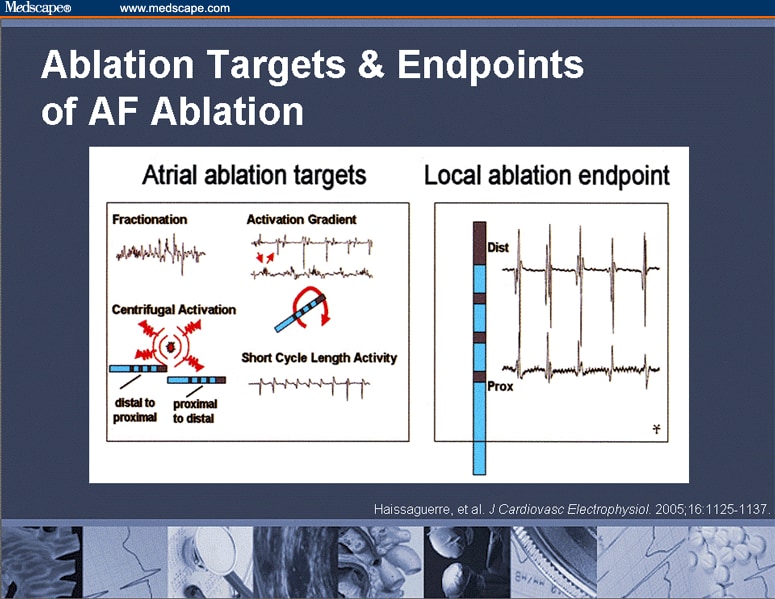 Medscape® www.medscape.com

Ablation Targets & Endpoints of AF Ablation

Atrial ablation targets

Fractionation

Activation Gradient

Centrifugal Activation

distal to proximal

proximal to distal

Short Cycle Length Activity

Local ablation endpoint

Dist

Prox

Haissaguerre, et al. J Cardiovasc Electrophysiol. 2005;16:1125-1137.